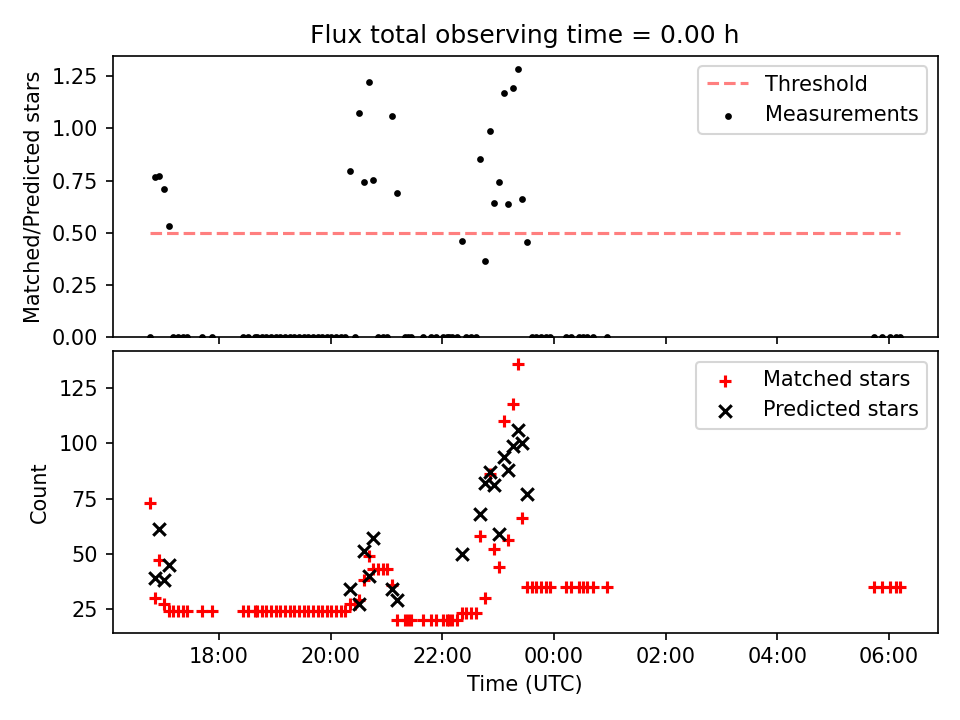 Flux total observing time = 0.00 h

Matched/Predicted stars

1.25
1.00
0.75
0.50
0.25
0.00

Threshold
Measurements

Count

125
100
75
50
25

Matched stars
Predicted stars

18:00
20:00
22:00
00:00
02:00
04:00
06:00

Time (UTC)